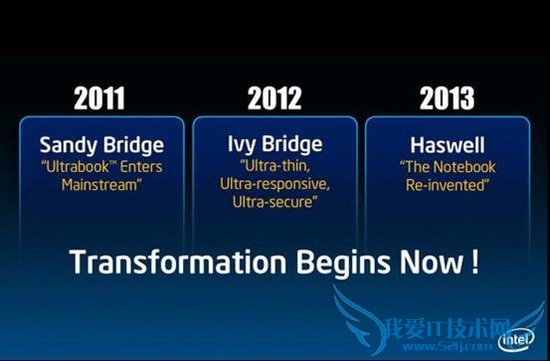 2011

Sandy Bridge
"Ultrabook™ Enters Mainstream"

2012

Ivy Bridge
"Ultra-thin, Ultra-responsive, Ultra-secure"

2013

Haswell
"The Notebook Re-invented"

Transformation Begins Now !

我爱IT技术网
www.52ij.com

intel